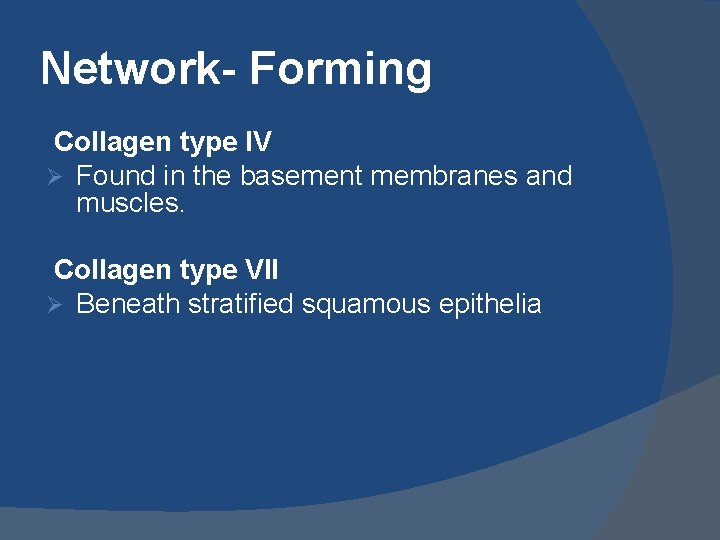 Network- Forming

Collagen type IV

➢ Found in the basement membranes and muscles.

Collagen type VII

➢ Beneath stratified squamous epithelia